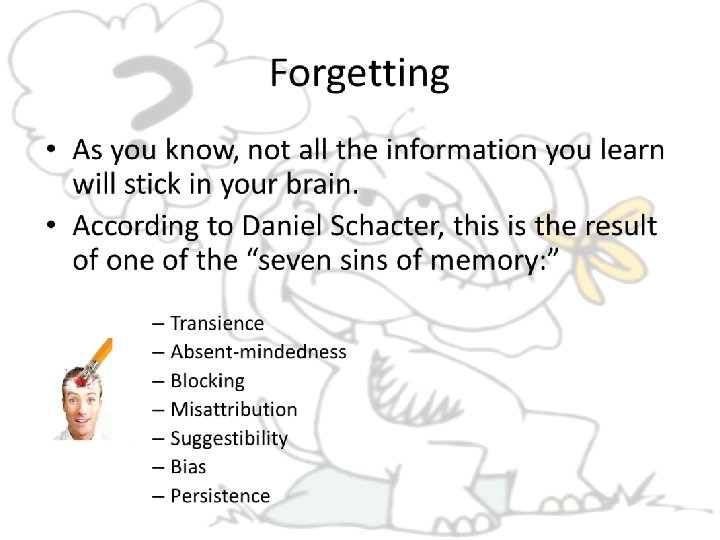 Forgetting

• As you know, not all the information you learn will stick in your brain.
• According to Daniel Schacter, this is the result of one of the “seven sins of memory:”

– Transience
– Absent-mindedness
– Blocking
– Misattribution
– Suggestibility
– Bias
– Persistence